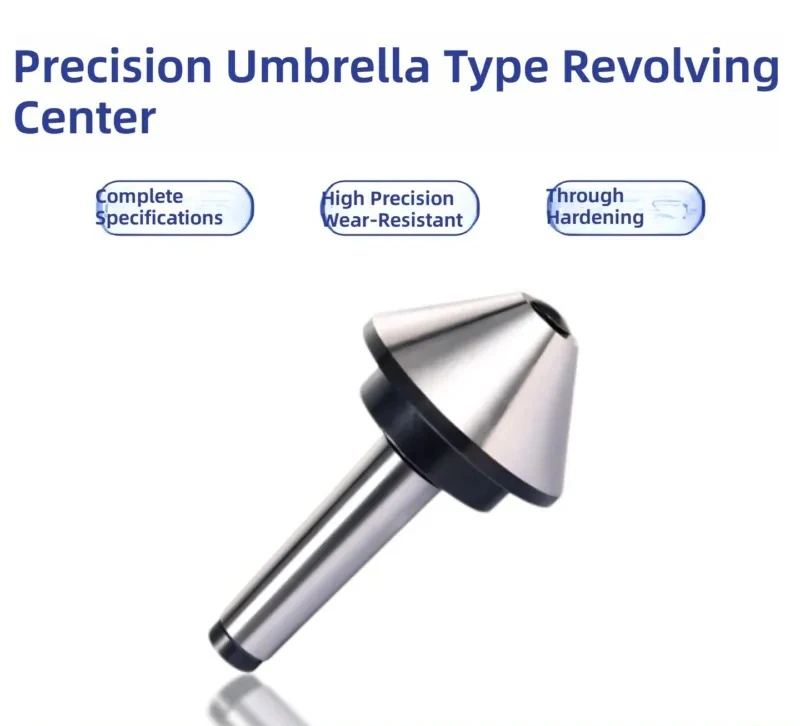 Precision Umbrella Type Revolving Center

Complete Specifications

High Precision Wear-Resistant

Through Hardening